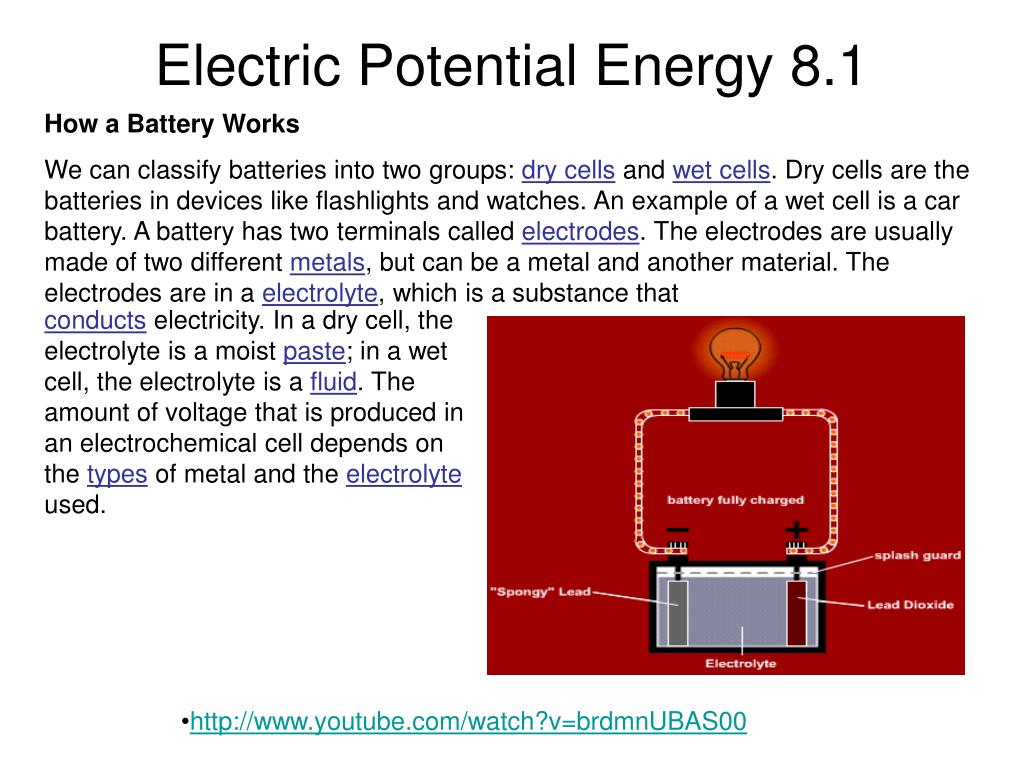 Electric Potential Energy 8.1

How a Battery Works

We can classify batteries into two groups: dry cells and wet cells. Dry cells are the batteries in devices like flashlights and watches. An example of a wet cell is a car battery. A battery has two terminals called electrodes. The electrodes are usually made of two different metals, but can be a metal and another material. The electrodes are in a electrolyte, which is a substance that conducts electricity. In a dry cell, the electrolyte is a moist paste; in a wet cell, the electrolyte is a fluid. The amount of voltage that is produced in an electrochemical cell depends on the types of metal and the electrolyte used.

battery fully charged

−

+

splash guard

"Spongy" Lead

Lead Dioxide

Electrolyte

•http://www.youtube.com/watch?v=brdmnUBAS00